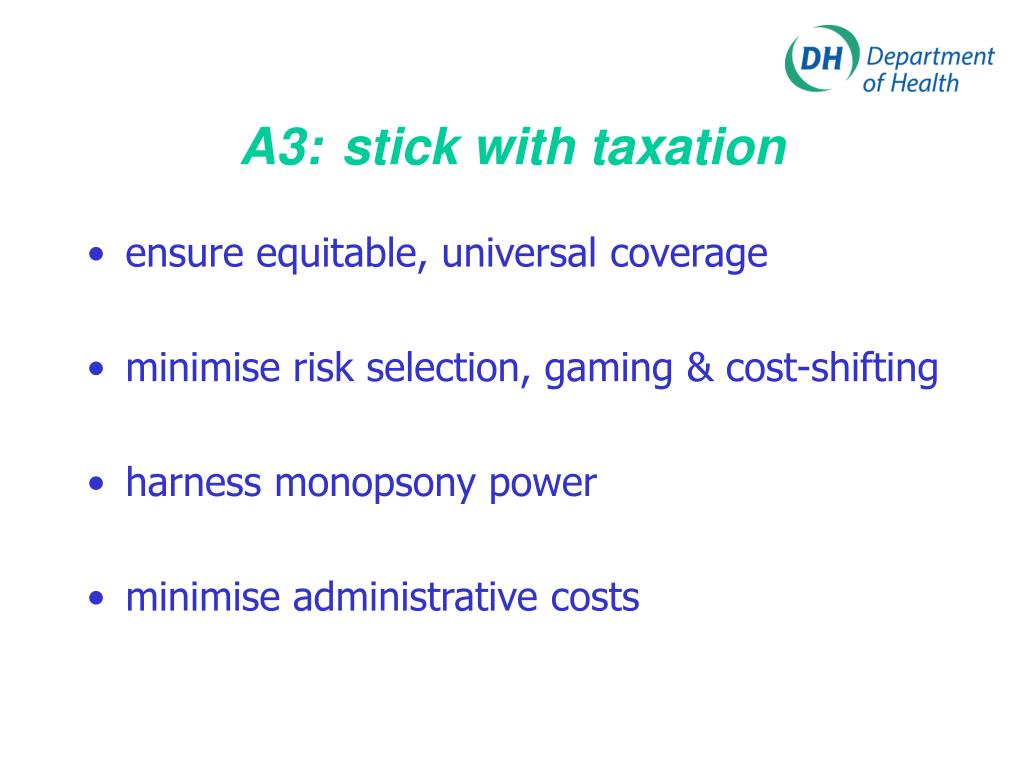 DH Department of Health

A3: stick with taxation

• ensure equitable, universal coverage

• minimise risk selection, gaming & cost-shifting

• harness monopsony power

• minimise administrative costs